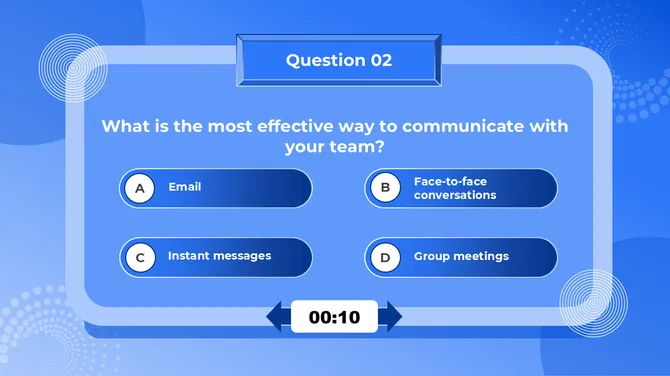 Question 02

What is the most effective way to communicate with your team?

A Email

B Face-to-face conversations

C Instant messages

D Group meetings

00:10